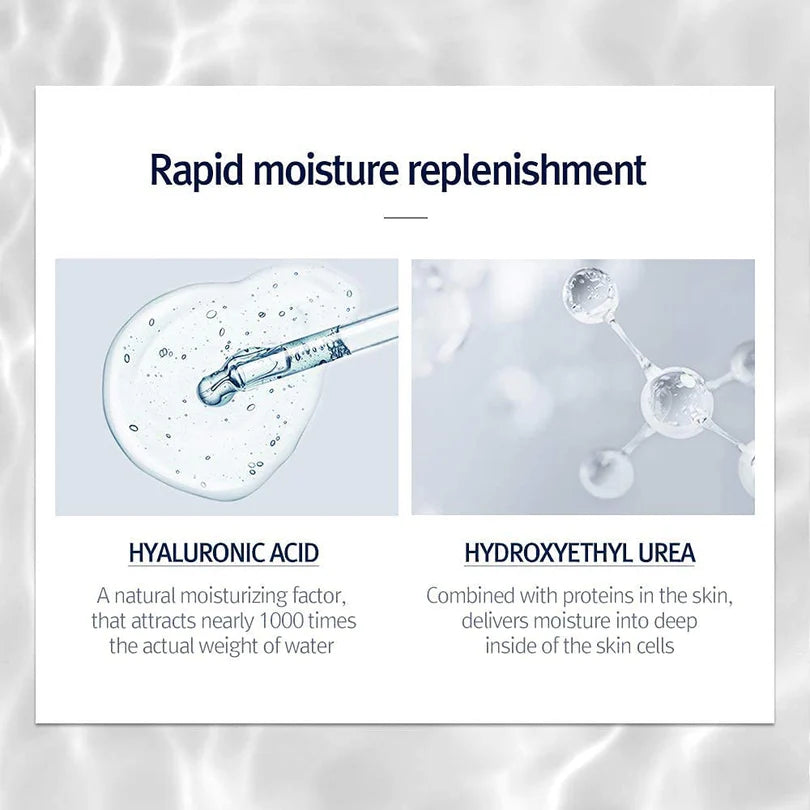 Rapid moisture replenishment

HYALURONIC ACID

A natural moisturizing factor, that attracts nearly 1000 times the actual weight of water

HYDROXYETHYL UREA

Combined with proteins in the skin, delivers moisture into deep inside of the skin cells